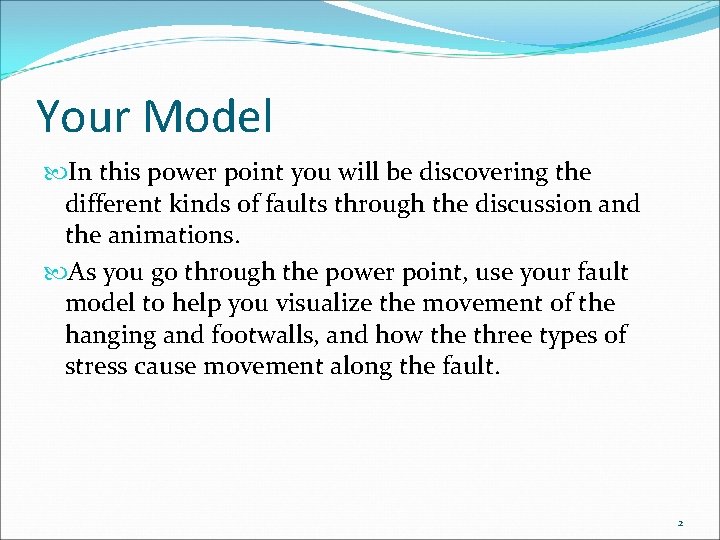 Your Model

In this power point you will be discovering the different kinds of faults through the discussion and the animations.

As you go through the power point, use your fault model to help you visualize the movement of the hanging and footwalls, and how the three types of stress cause movement along the fault.

2